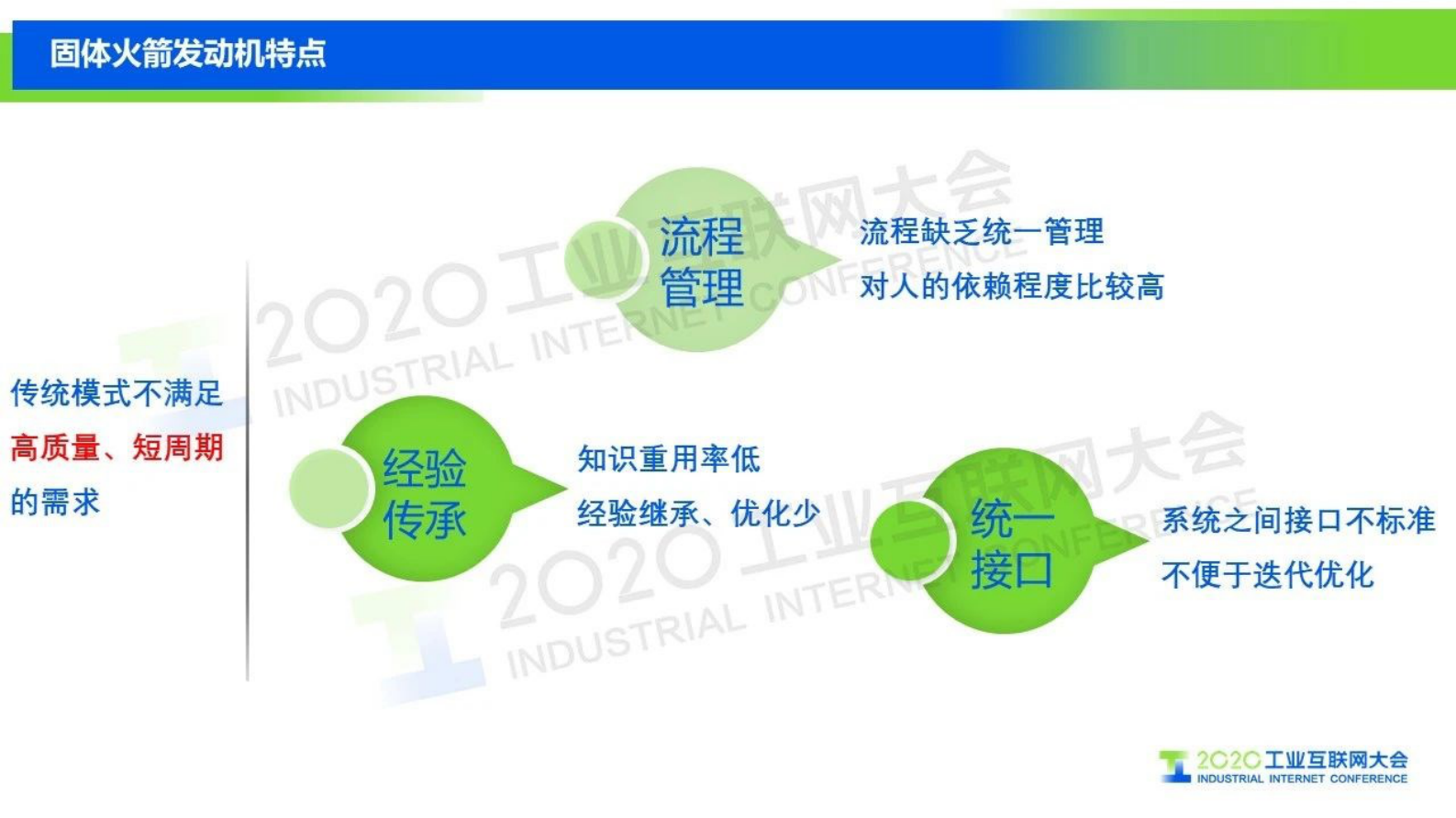 固体火箭发动机特点

传统模式不满足
高质量、短周期
的需求

流程管理

流程缺乏统一管理
对人的依赖程度比较高

经验传承

知识重用率低
经验继承、优化少

统一接口

系统之间接口不标准
不便于迭代优化

2020 工业互联网大会
INDUSTRIAL INTERNET CONFERENCE

2020 工业互联网大会
INDUSTRIAL INTERNET CONFERENCE

2020 工业互联网大会
INDUSTRIAL INTERNET CONFERENCE